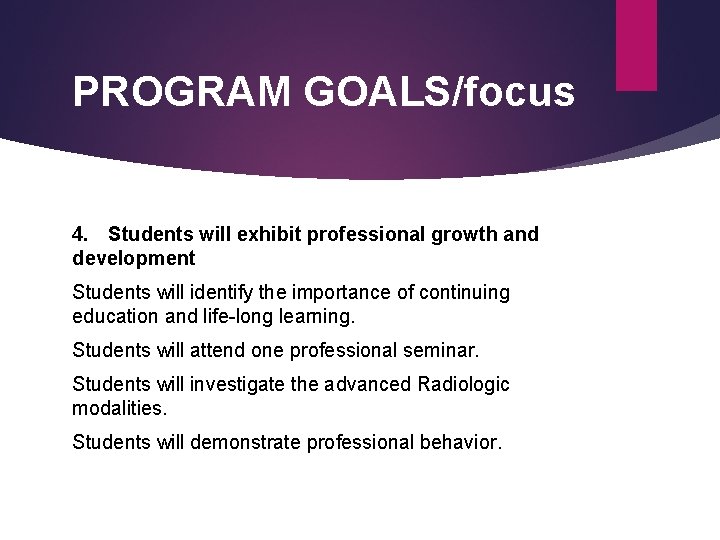 PROGRAM GOALS/focus

4. Students will exhibit professional growth and development

Students will identify the importance of continuing education and life-long learning.

Students will attend one professional seminar.

Students will investigate the advanced Radiologic modalities.

Students will demonstrate professional behavior.